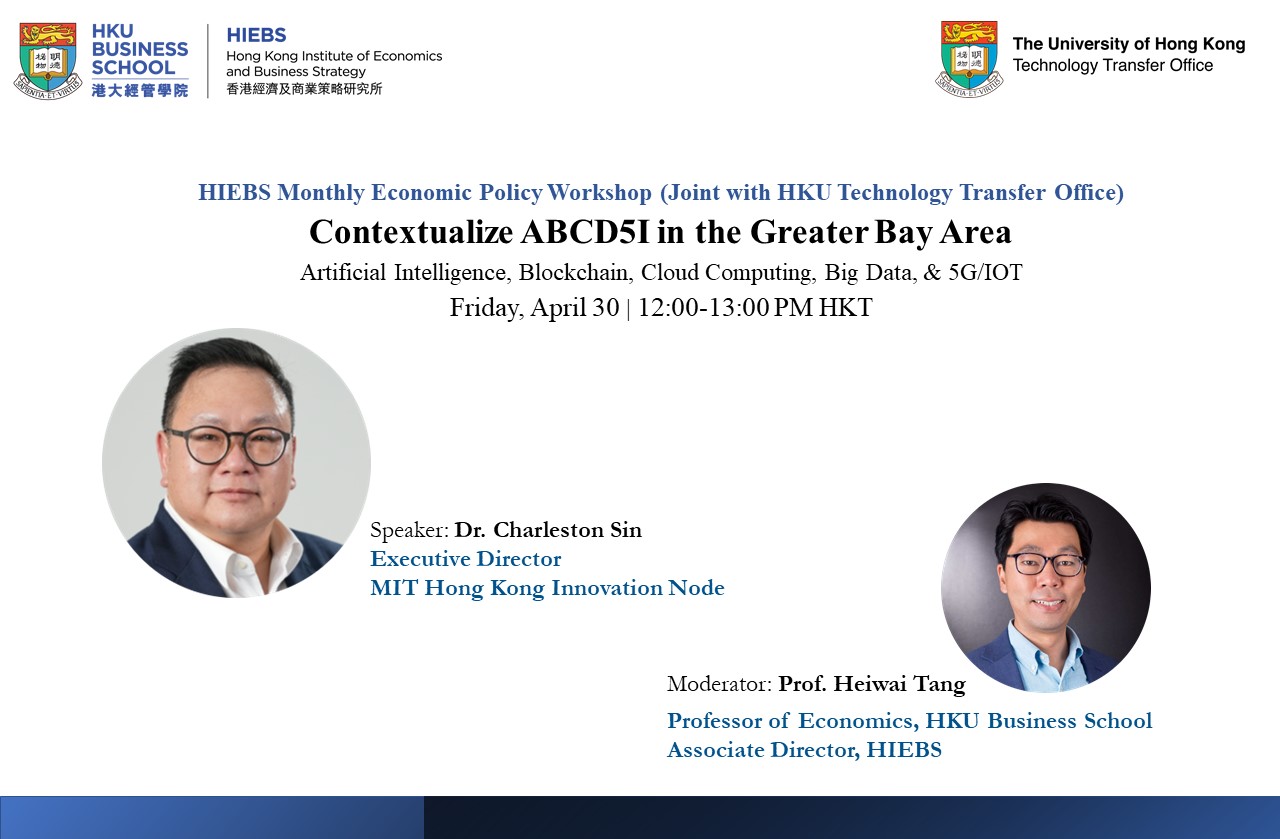 HKU BUSINESS SCHOOL
港大經管學院
HIEBS
Hong Kong Institute of Economics and Business Strategy
香港經濟及商業策略研究所

The University of Hong Kong
Technology Transfer Office

HIEBS Monthly Economic Policy Workshop (Joint with HKU Technology Transfer Office)
Contextualize ABCD5I in the Greater Bay Area
Artificial Intelligence, Blockchain, Cloud Computing, Big Data, & 5G/IOT
Friday, April 30 | 12:00-13:00 PM HKT

Speaker: Dr. Charleston Sin
Executive Director
MIT Hong Kong Innovation Node

Moderator: Prof. Heiwai Tang
Professor of Economics, HKU Business School
Associate Director, HIEBS